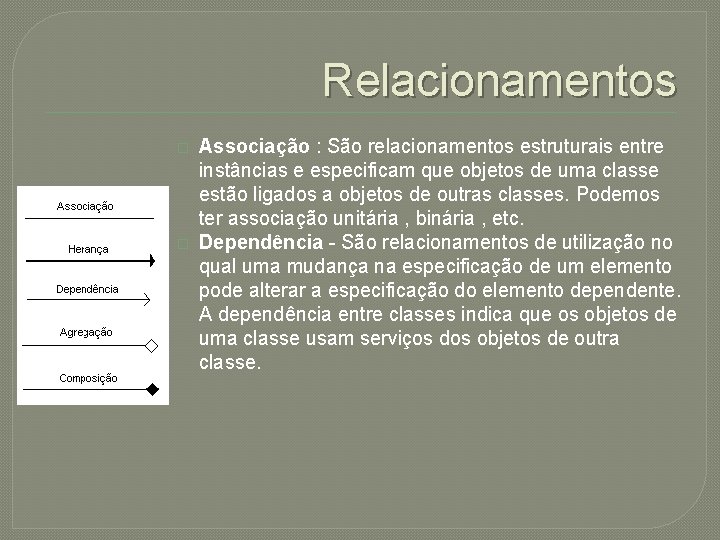 Relacionamentos

Associação : São relacionamentos estruturais entre instâncias e especificam que objetos de uma classe estão ligados a objetos de outras classes. Podemos ter associação unitária , binária , etc.

Dependência - São relacionamentos de utilização no qual uma mudança na especificação de um elemento pode alterar a especificação do elemento dependente. A dependência entre classes indica que os objetos de uma classe usam serviços dos objetos de outra classe.

Associação

Herança

Dependência

Agregação

Composição